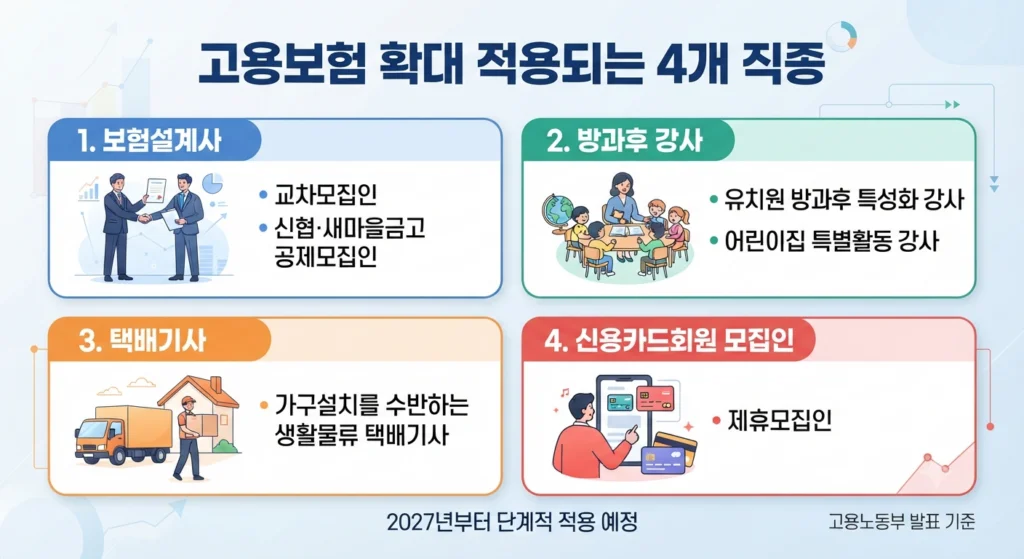 고용보험 확대 적용되는 4개 직종

1. 보험설계사

• 교차모집인
• 신협·새마을금고 공제모집인

2. 방과후 강사

• 유치원 방과후 특성화 강사
• 어린이집 특별활동 강사

3. 택배기사

• 가구설치를 수반하는 생활물류 택배기사

4. 신용카드회원 모집인

• 제휴모집인

2027년부터 단계적 적용 예정

고용노동부 발표 기준